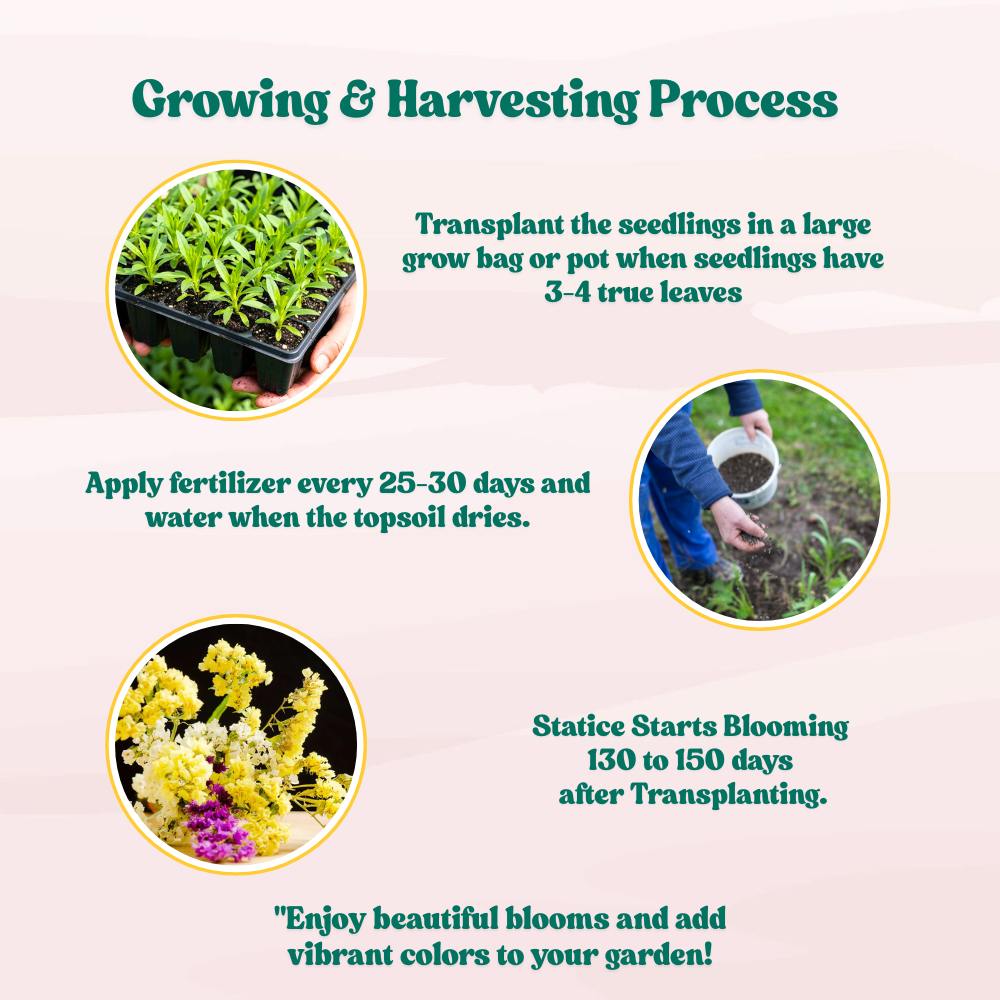 Growing & Harvesting Process

Transplant the seedlings in a large grow bag or pot when seedlings have 3-4 true leaves

Apply fertilizer every 25-30 days and water when the topsoil dries.

Statice Starts Blooming 130 to 150 days after Transplanting.

"Enjoy beautiful blooms and add vibrant colors to your garden!